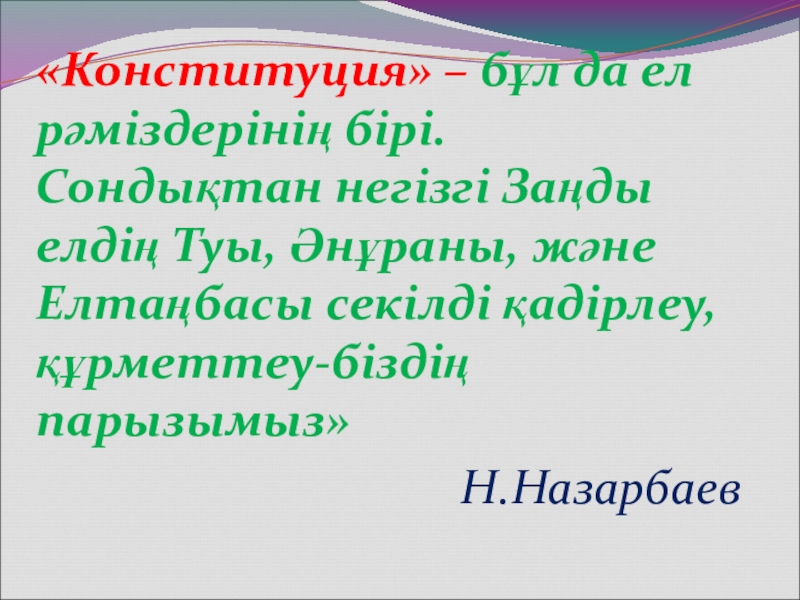 «Конституция» – бұл да ел рәміздерінің бірі. Сондықтан негізгі Заңды елдің Туы, Әнұраны, және Елтаңбасы секілді қадірлеу, құрметтеу-біздің парызымыз»

Н.Назарбаев